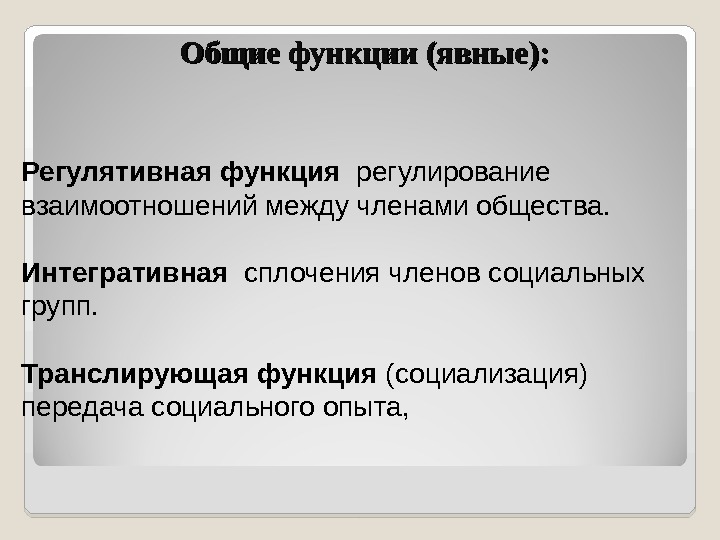 Общие функции (явные):

Регулятивная функция  регулирование взаимоотношений между членами общества.

Интегративная  сплочения членов социальных групп.

Транслирующая функция (социализация) передача социального опыта,